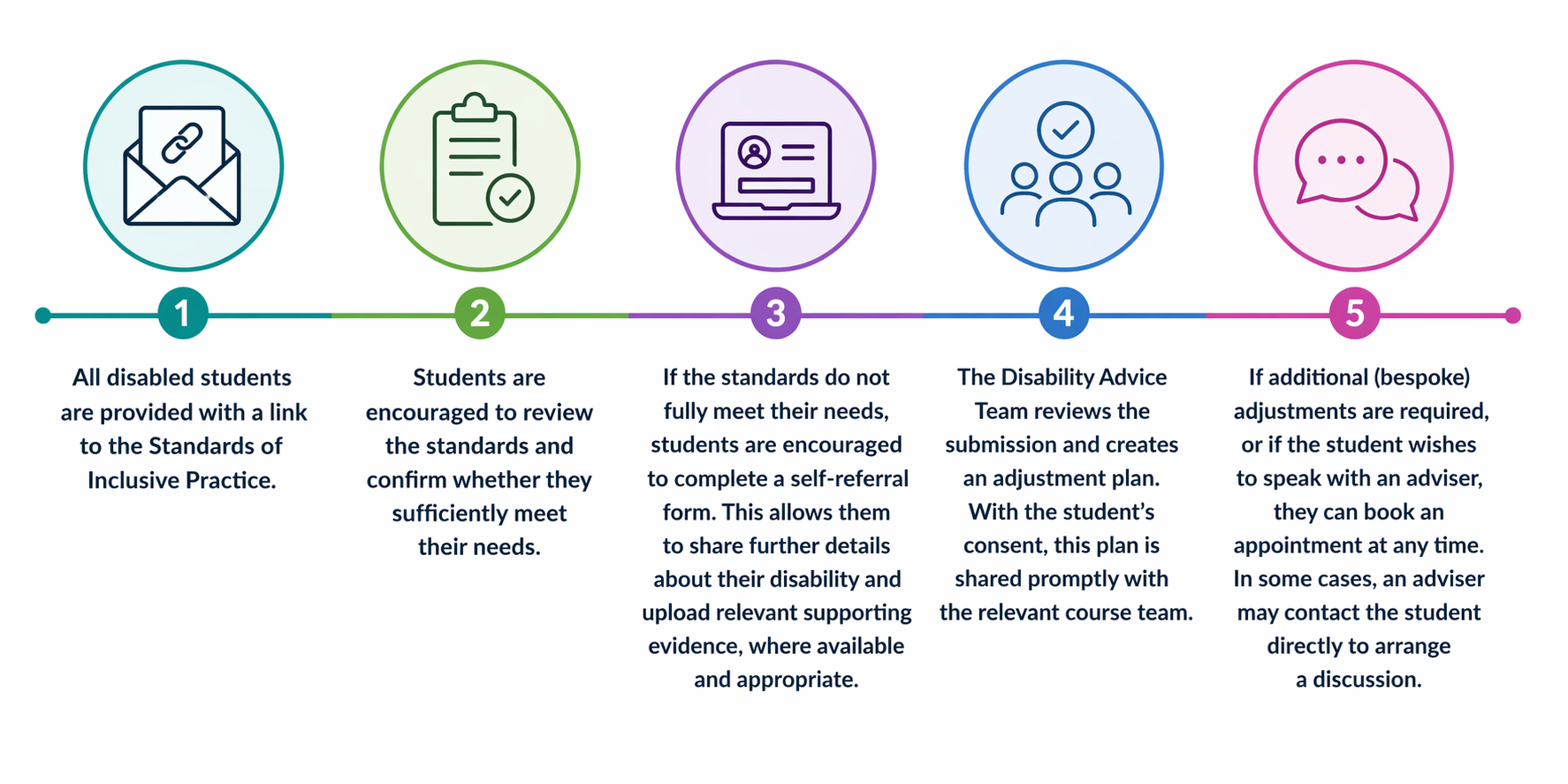 1

All disabled students are provided with a link to the Standards of Inclusive Practice.

2

Students are encouraged to review the standards and confirm whether they sufficiently meet their needs.

3

If the standards do not fully meet their needs, students are encouraged to complete a self-referral form. This allows them to share further details about their disability and upload relevant supporting evidence, where available and appropriate.

4

The Disability Advice Team reviews the submission and creates an adjustment plan. With the student's consent, this plan is shared promptly with the relevant course team.

5

If additional (bespoke) adjustments are required, or if the student wishes to speak with an adviser, they can book an appointment at any time. In some cases, an adviser may contact the student directly to arrange a discussion.